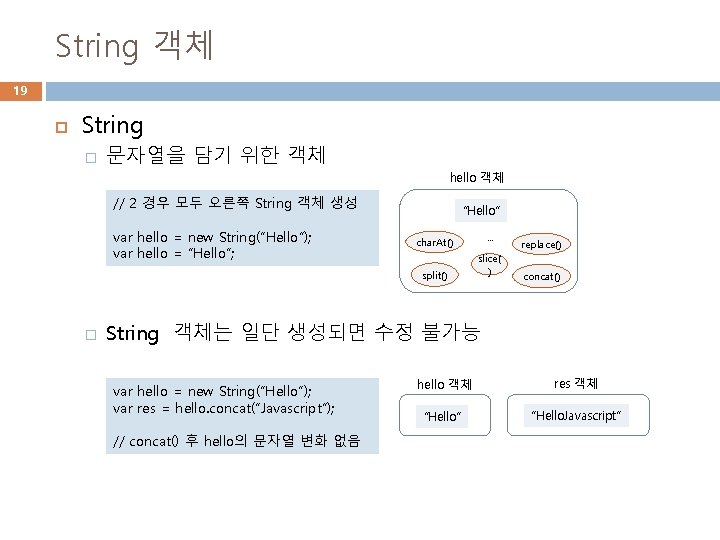 String 객체

19

String

문자열을 담기 위한 객체

// 2 경우 모두 오른쪽 String 객체 생성

var hello = new String("Hello");
var hello = "Hello";

hello 객체

"Hello"

charAt()

...

replace()

slice()

split()

concat()

String 객체는 일단 생성되면 수정 불가능

var hello = new String("Hello");
var res = hello.concat("Javascript");

// concat() 후 hello의 문자열 변화 없음

hello 객체

"Hello"

res 객체

"HelloJavascript"